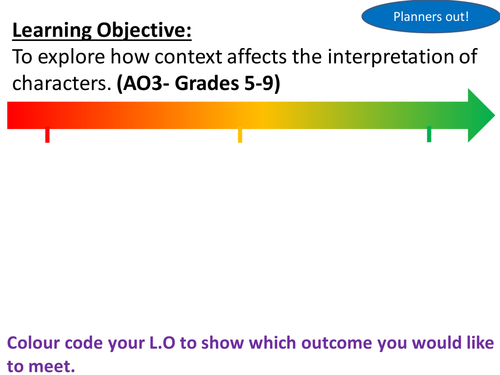 Planners out!

Learning Objective:

To explore how context affects the interpretation of characters. (AO3- Grades 5-9)

Colour code your L.O to show which outcome you would like to meet.